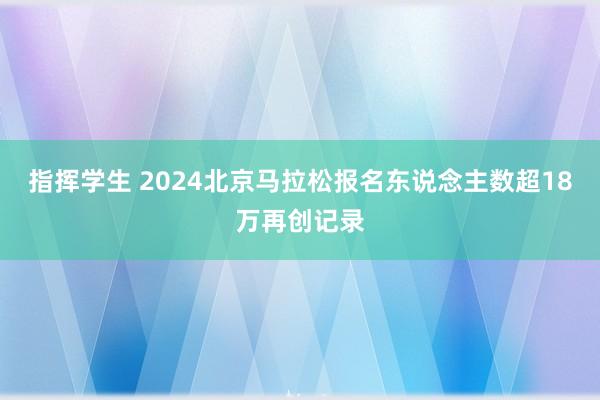 指挥学生 2024北京马拉松报名东说念主数超18万再创记录